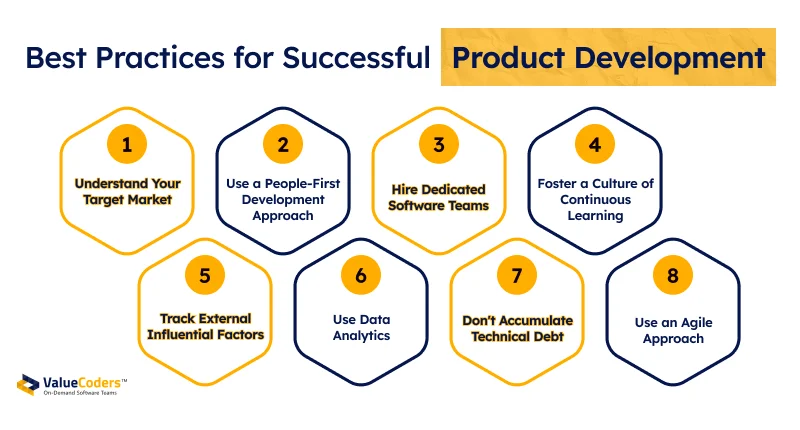 Best Practices for Successful Product Development

1
Understand Your Target Market

2
Use a People-First Development Approach

3
Hire Dedicated Software Teams

4
Foster a Culture of Continuous Learning

5
Track External Influential Factors

6
Use Data Analytics

7
Don't Accumulate Technical Debt

8
Use an Agile Approach

ValueCoders™
On-Demand Software Teams